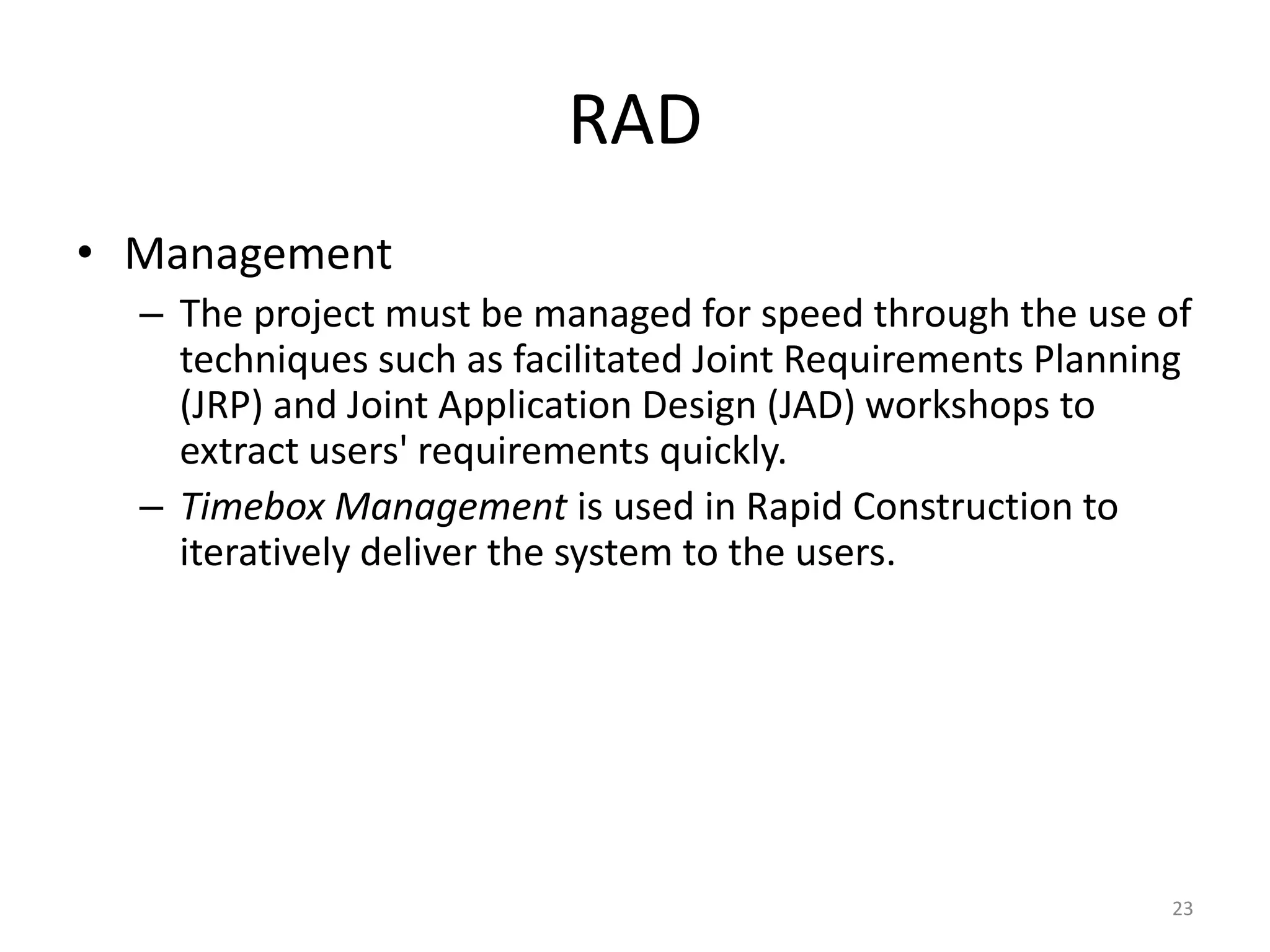 RAD

• Management

– The project must be managed for speed through the use of techniques such as facilitated Joint Requirements Planning (JRP) and Joint Application Design (JAD) workshops to extract users' requirements quickly.

– Timebox Management is used in Rapid Construction to iteratively deliver the system to the users.

23